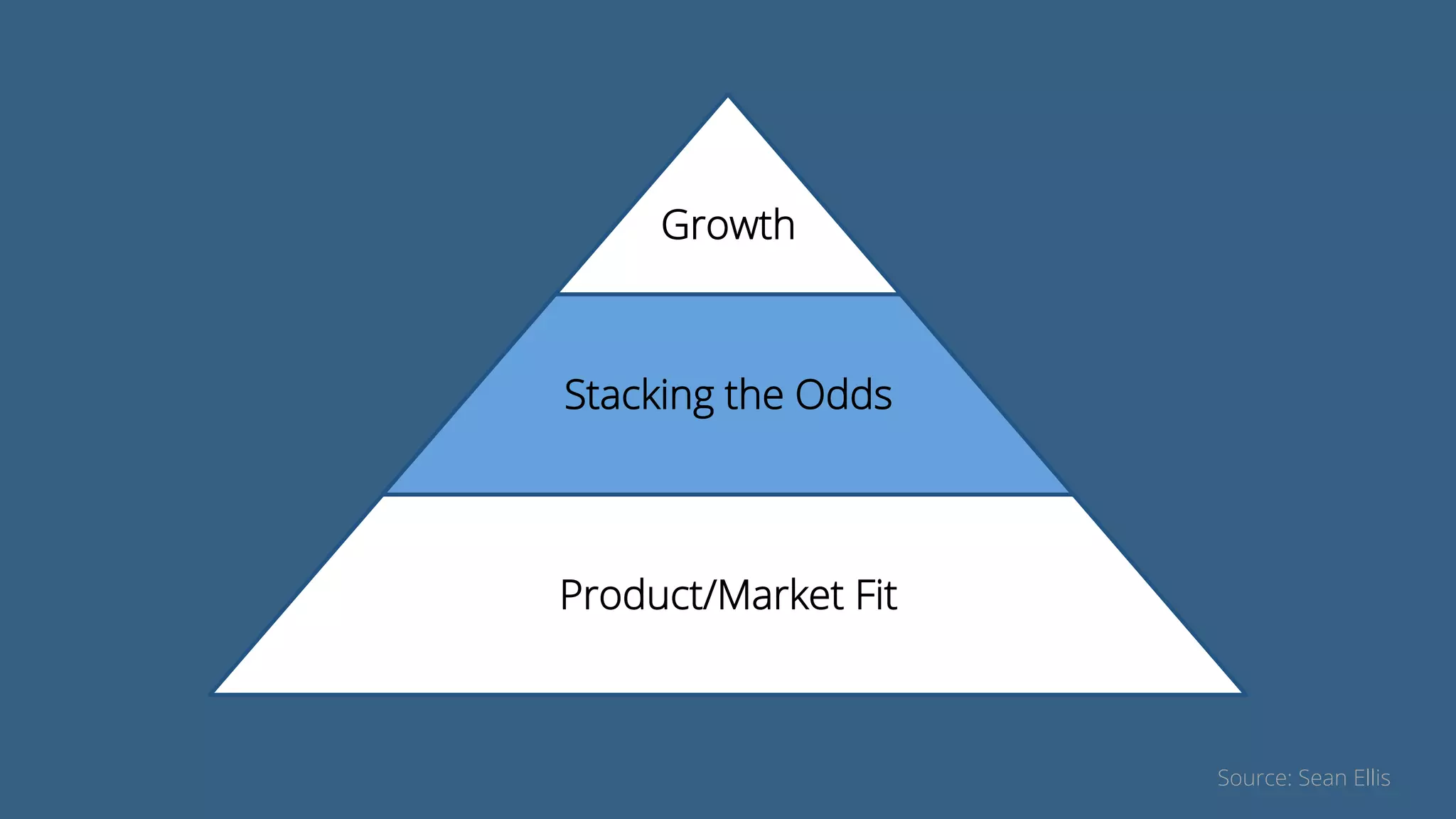 Growth

Stacking the Odds

Product/Market Fit

Source: Sean Ellis